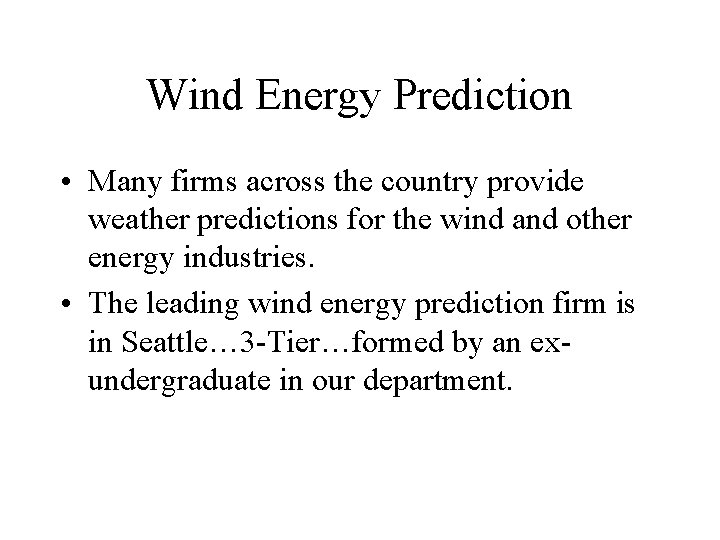 Wind Energy Prediction

• Many firms across the country provide weather predictions for the wind and other energy industries.

• The leading wind energy prediction firm is in Seattle…3-Tier…formed by an ex-undergraduate in our department.